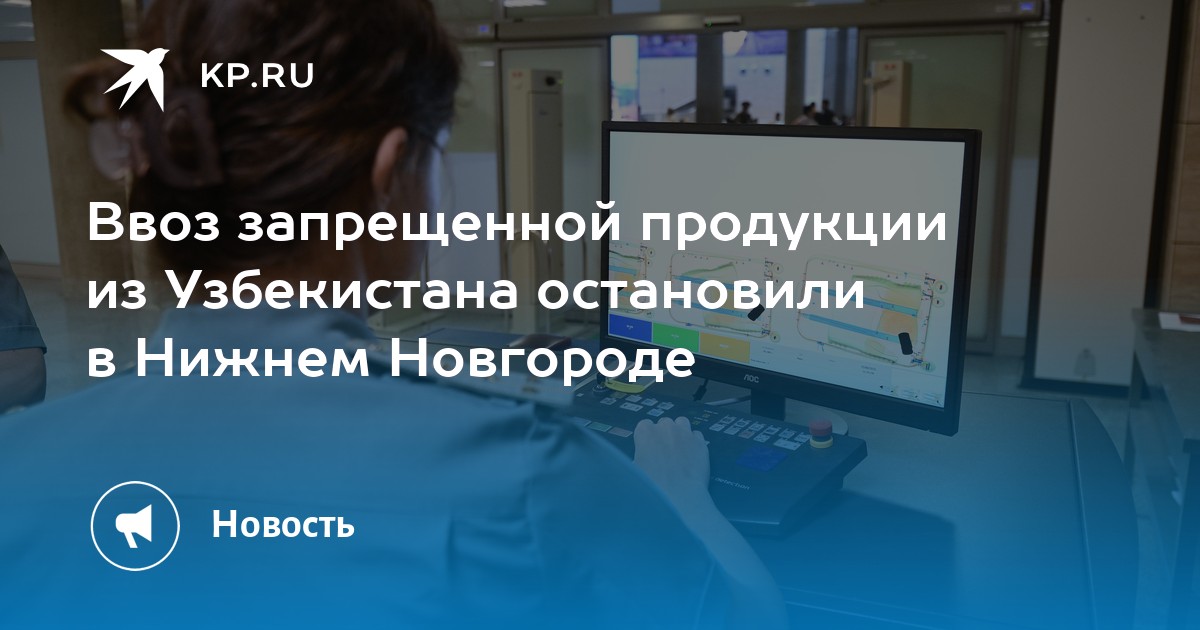 KP.RU

Ввоз запрещенной продукции из Узбекистана остановили в Нижнем Новгороде

AOC

Новость